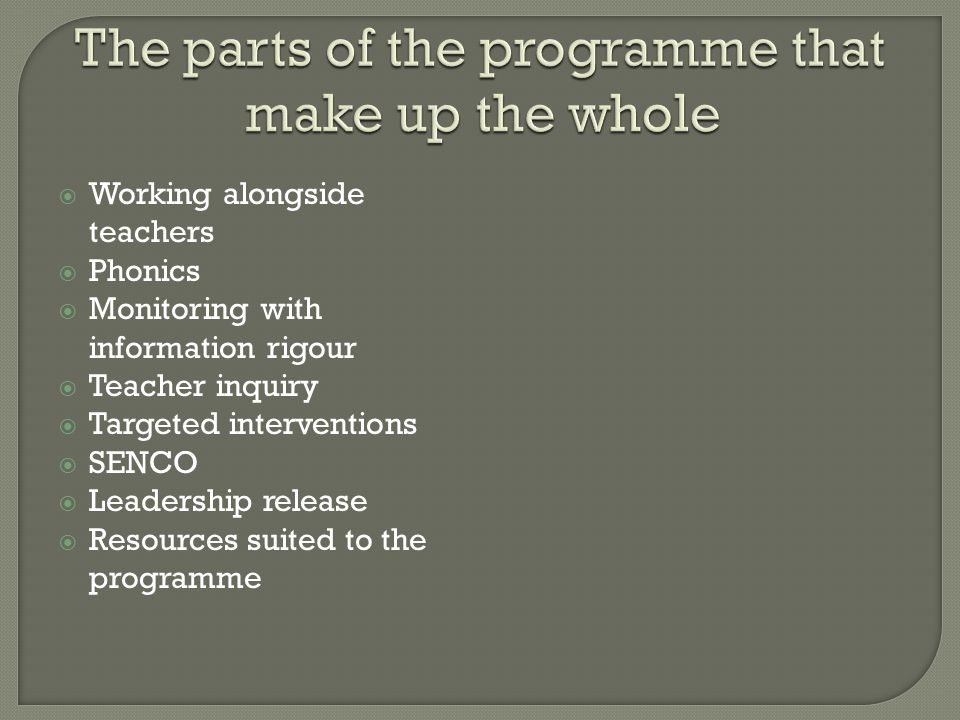 The parts of the programme that make up the whole

- Working alongside teachers
- Phonics
- Monitoring with information rigour
- Teacher inquiry
- Targeted interventions
- SENCO
- Leadership release
- Resources suited to the programme